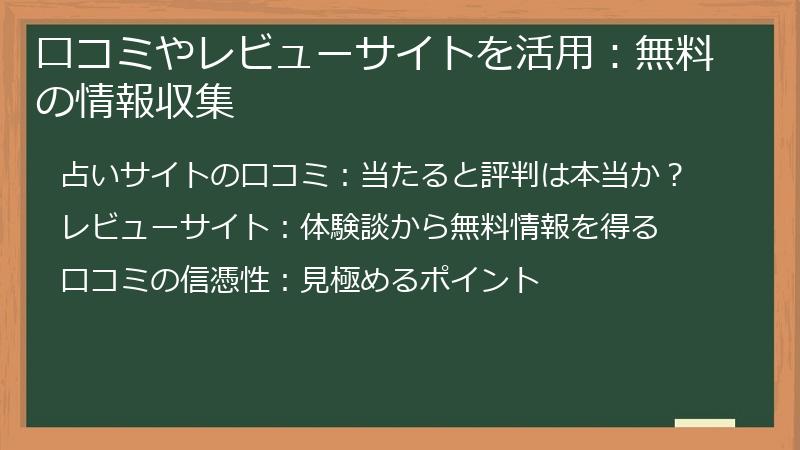 口コミやレビューサイトを活用：無料の情報収集

占いサイトの口コミ：当たると評判は本当か？

レビューサイト：体験談から無料情報を得る

口コミの信憑性：見極めるポイント